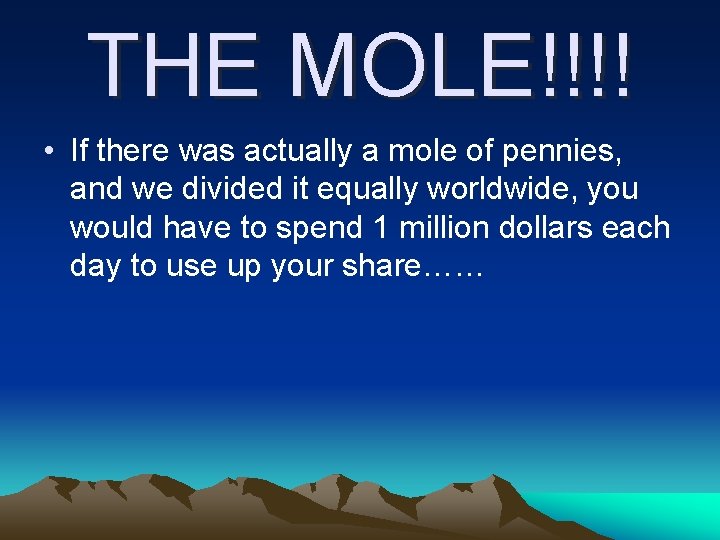 THE MOLE!!!!

• If there was actually a mole of pennies, and we divided it equally worldwide, you would have to spend 1 million dollars each day to use up your share……